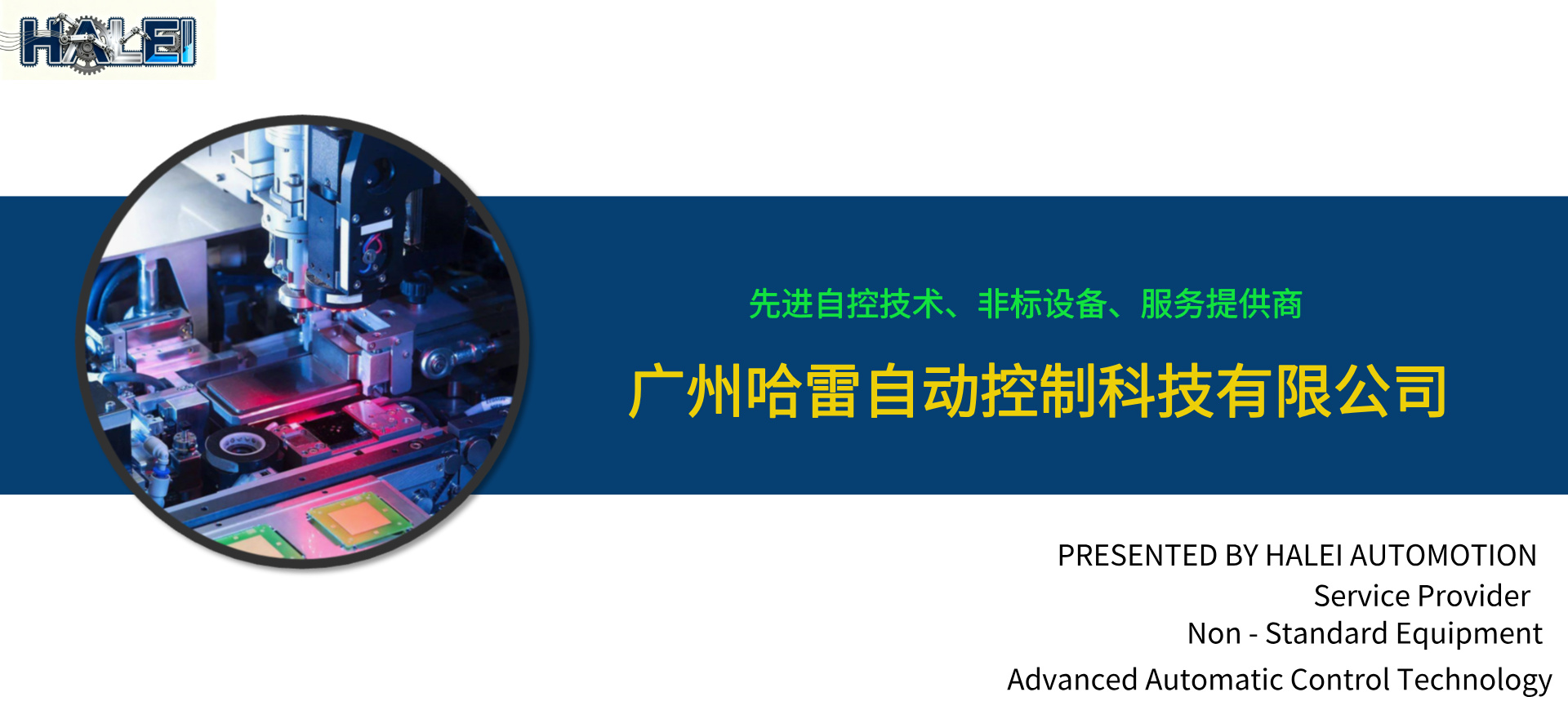 HALEI

先进自控技术、非标设备、服务提供商

广州哈雷自动控制科技有限公司

PRESENTED BY HALEI AUTOMOTION
Service Provider
Non - Standard Equipment
Advanced Automatic Control Technology